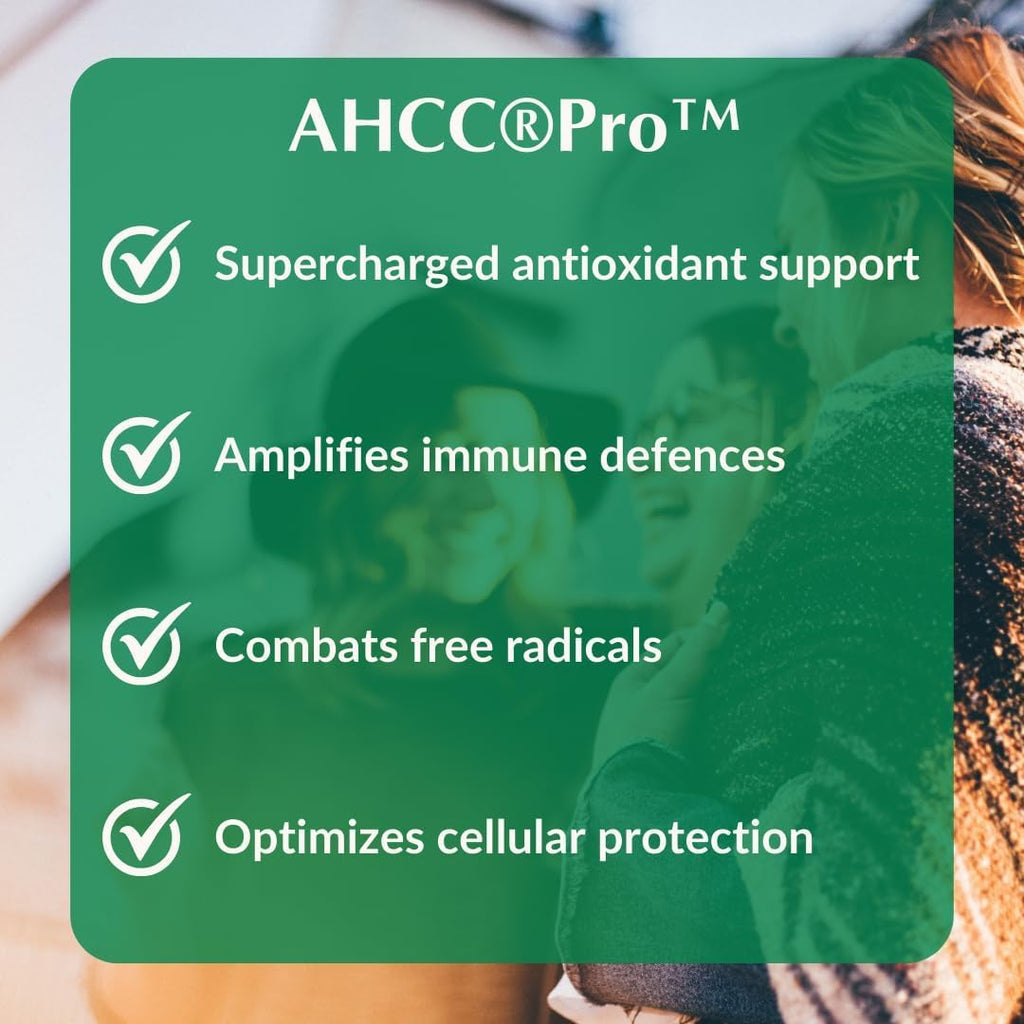 AHCC®Pro™

Supercharged antioxidant support

Amplifies immune defences

Combats free radicals

Optimizes cellular protection